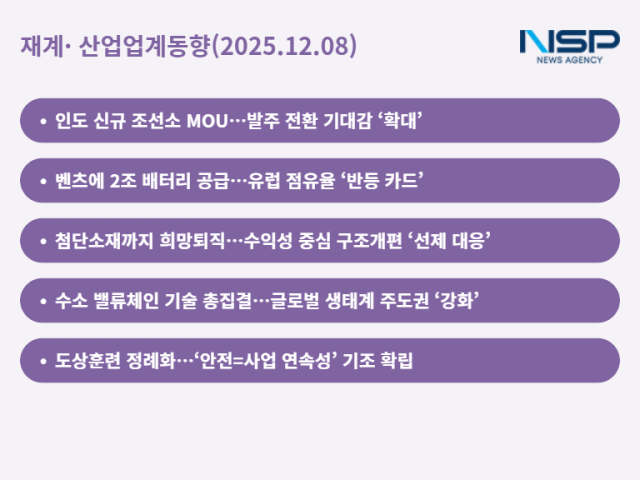 재계· 산업업계동향(2025.12.08)

NSP
NEWS AGENCY

• 인도 신규 조선소 MOU…발주 전환 기대감 ‘확대’

• 벤츠에 2조 배터리 공급…유럽 점유율 ‘반등 카드’

• 첨단소재까지 희망퇴직…수익성 중심 구조개편 ‘선제 대응’

• 수소 밸류체인 기술 총집결…글로벌 생태계 주도권 ‘강화’

• 도상훈련 정례화…‘안전=사업 연속성’ 기조 확립